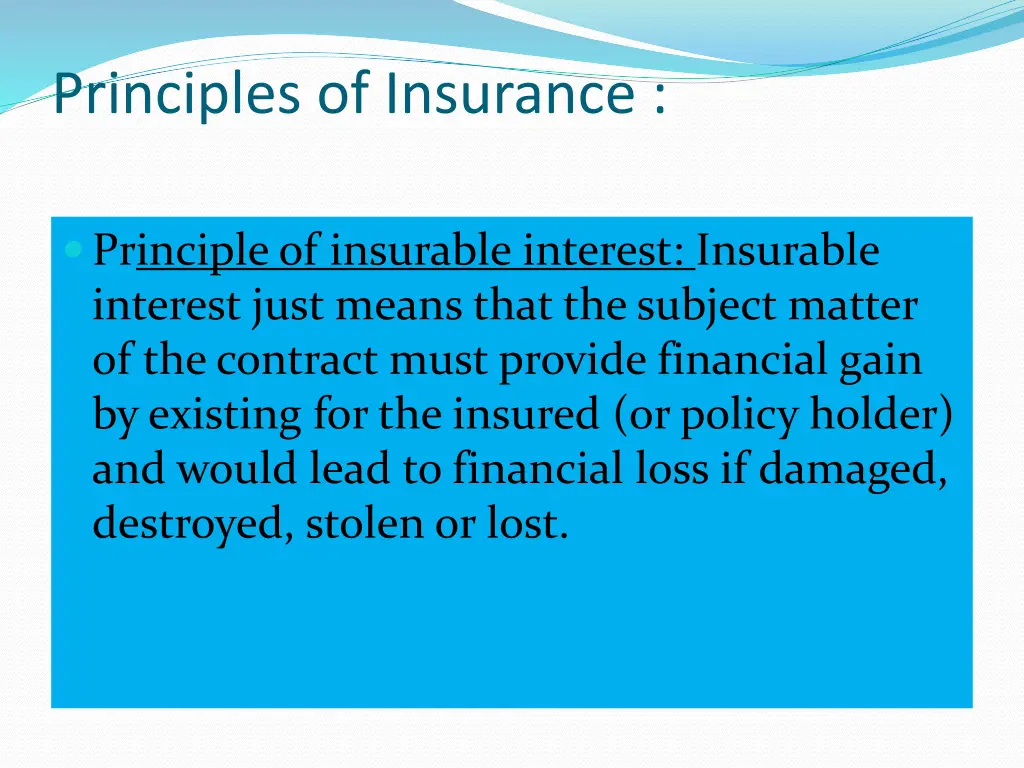 Principles of Insurance :

Principle of insurable interest: Insurable interest just means that the subject matter of the contract must provide financial gain by existing for the insured (or policy holder) and would lead to financial loss if damaged, destroyed, stolen or lost.